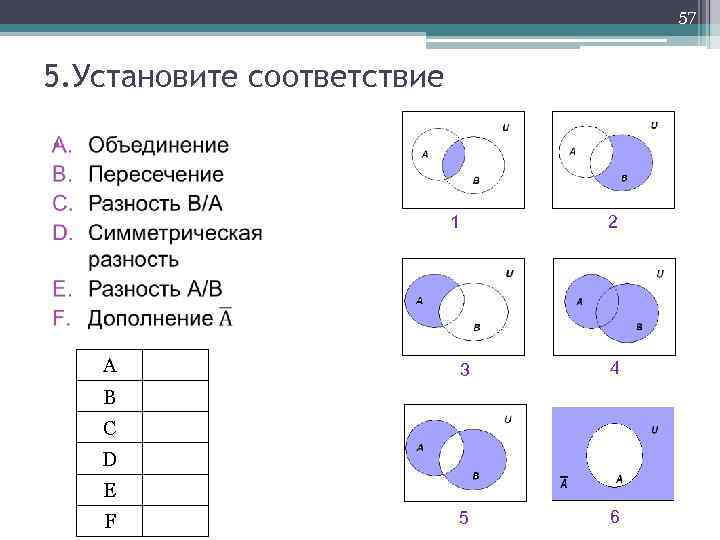 57

5.Установите соответствие

A. Объединение
B. Пересечение
C. Разность B/A
D. Симметрическая разность
E. Разность A/B
F. Дополнение $\overline{A}$

| A | |
|---|---|
| B | |
| C | |
| D | |
| E | |
| F | |

U
A
B
1

U
A
B
2

U
A
B
3

U
A
B
4

U
A
B
5

U
$\overline{A}$
A
6